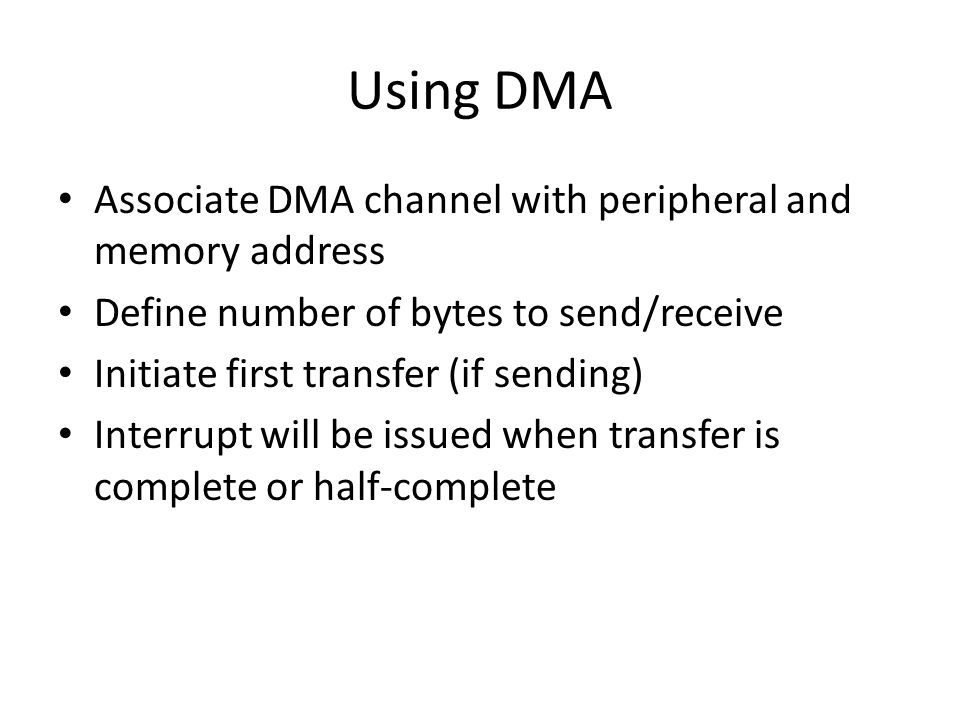 Using DMA

• Associate DMA channel with peripheral and memory address
• Define number of bytes to send/receive
• Initiate first transfer (if sending)
• Interrupt will be issued when transfer is complete or half-complete